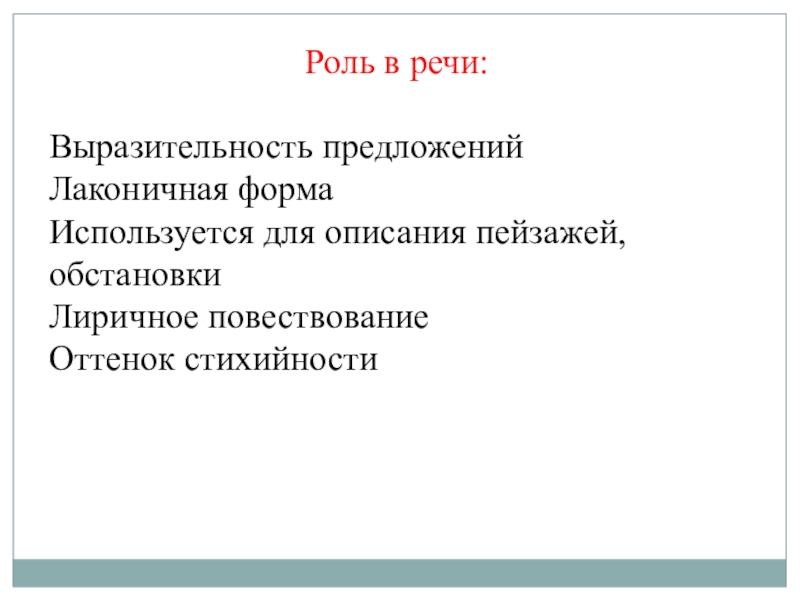 Роль в речи:

Выразительность предложений
Лаконичная форма
Используется для описания пейзажей, обстановки
Лиричное повествование
Оттенок стихийности